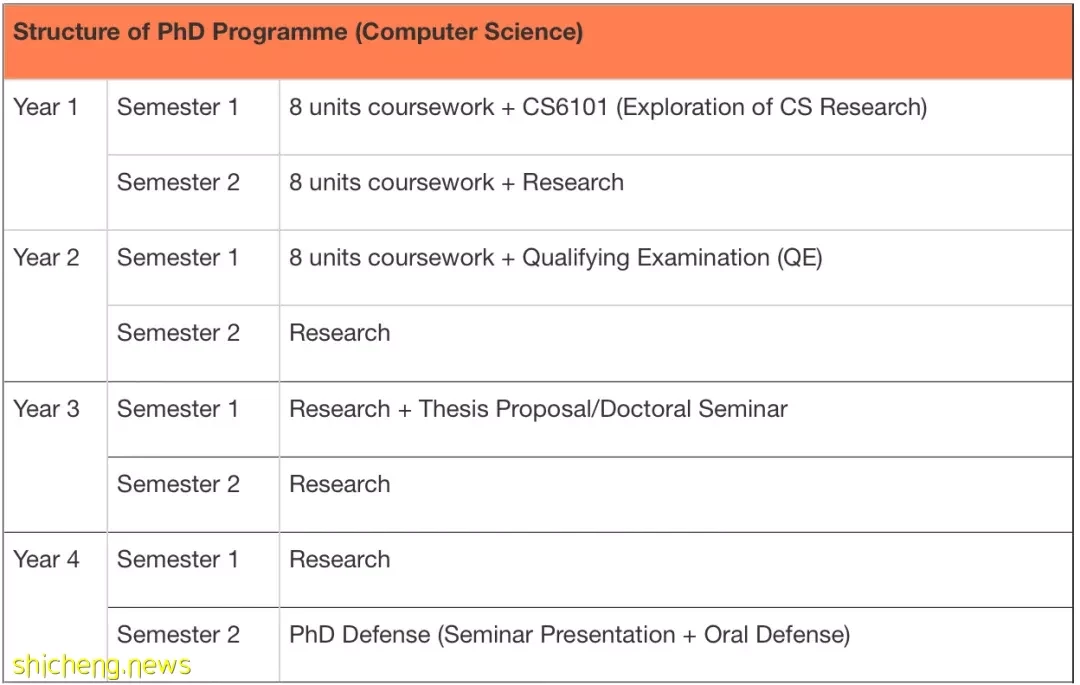 | Structure of PhD Programme (Computer Science) | | |
|---|---|---|
| Year 1 | Semester 1 | 8 units coursework + CS6101 (Exploration of CS Research) |
| | Semester 2 | 8 units coursework + Research |
| Year 2 | Semester 1 | 8 units coursework + Qualifying Examination (QE) |
| | Semester 2 | Research |
| Year 3 | Semester 1 | Research + Thesis Proposal/Doctoral Seminar |
| | Semester 2 | Research |
| Year 4 | Semester 1 | Research |
| | Semester 2 | PhD Defense (Seminar Presentation + Oral Defense) |

shicheng.news